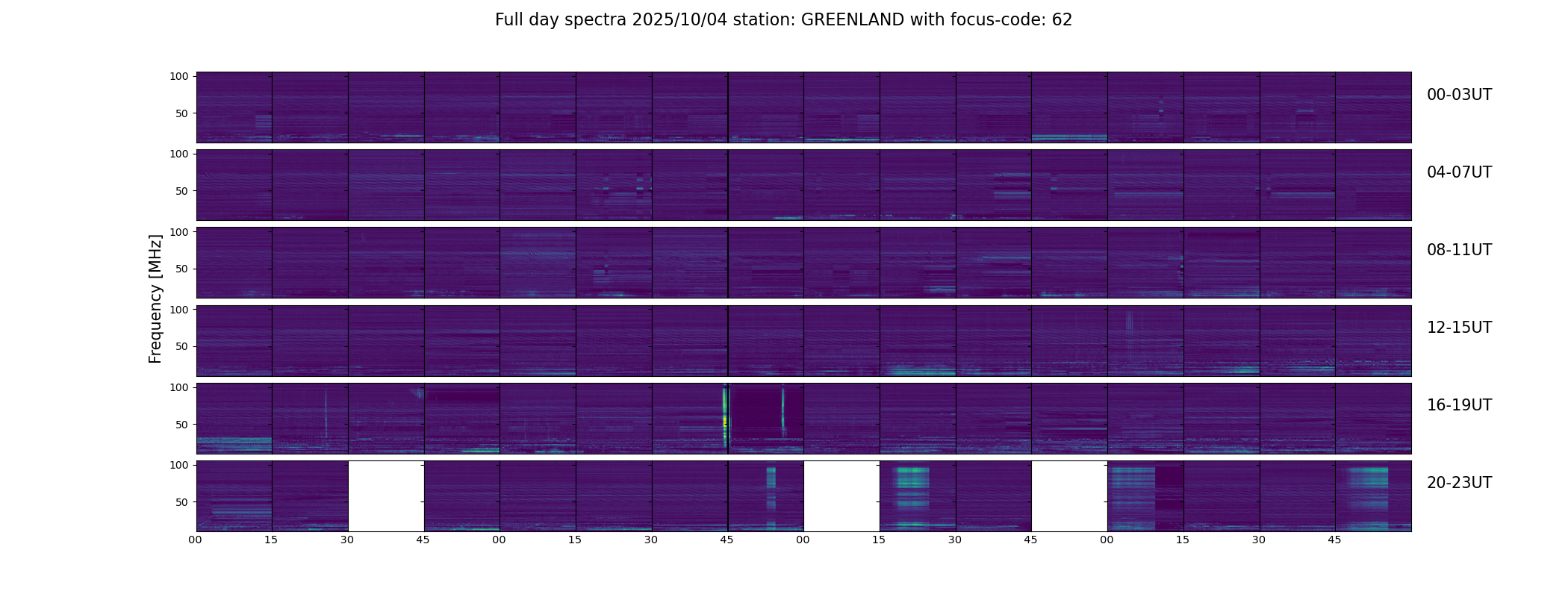 Full day spectra 2025/10/04 station: GREENLAND with focus-code: 62

Frequency [MHz]

100
50
00-03UT

100
50
04-07UT

100
50
08-11UT

100
50
12-15UT

100
50
16-19UT

100
50
20-23UT

00 15 30 45 00 15 30 45 00 15 30 45 00 15 30 45